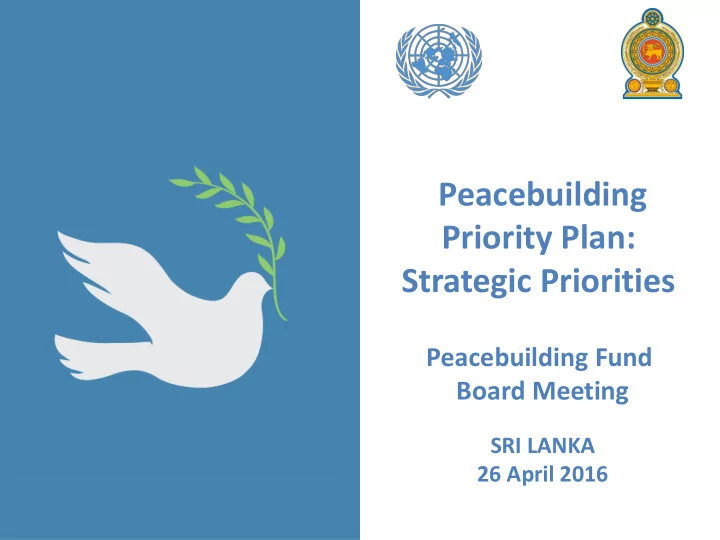 Peacebuilding Priority Plan: Strategic Priorities

Peacebuilding Fund Board Meeting

SRI LANKA
26 April 2016